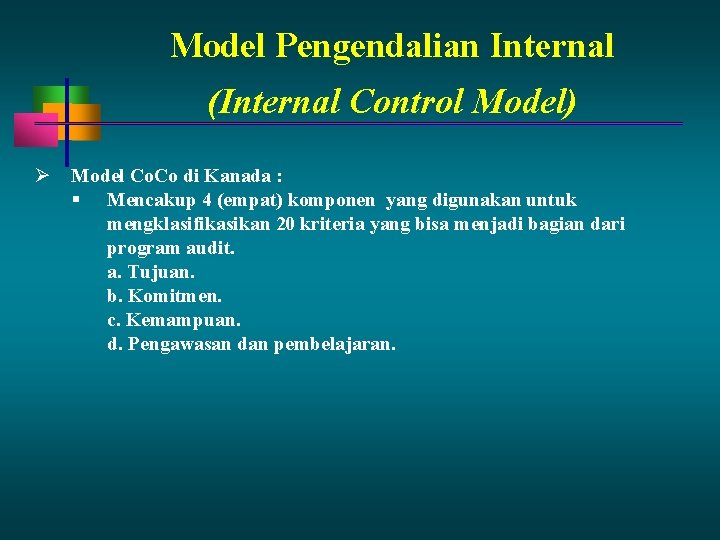 Model Pengendalian Internal

(Internal Control Model)

➢ Model CoCo di Kanada :

▪ Mencakup 4 (empat) komponen yang digunakan untuk mengklasifikasikan 20 kriteria yang bisa menjadi bagian dari program audit.
a. Tujuan.
b. Komitmen.
c. Kemampuan.
d. Pengawasan dan pembelajaran.